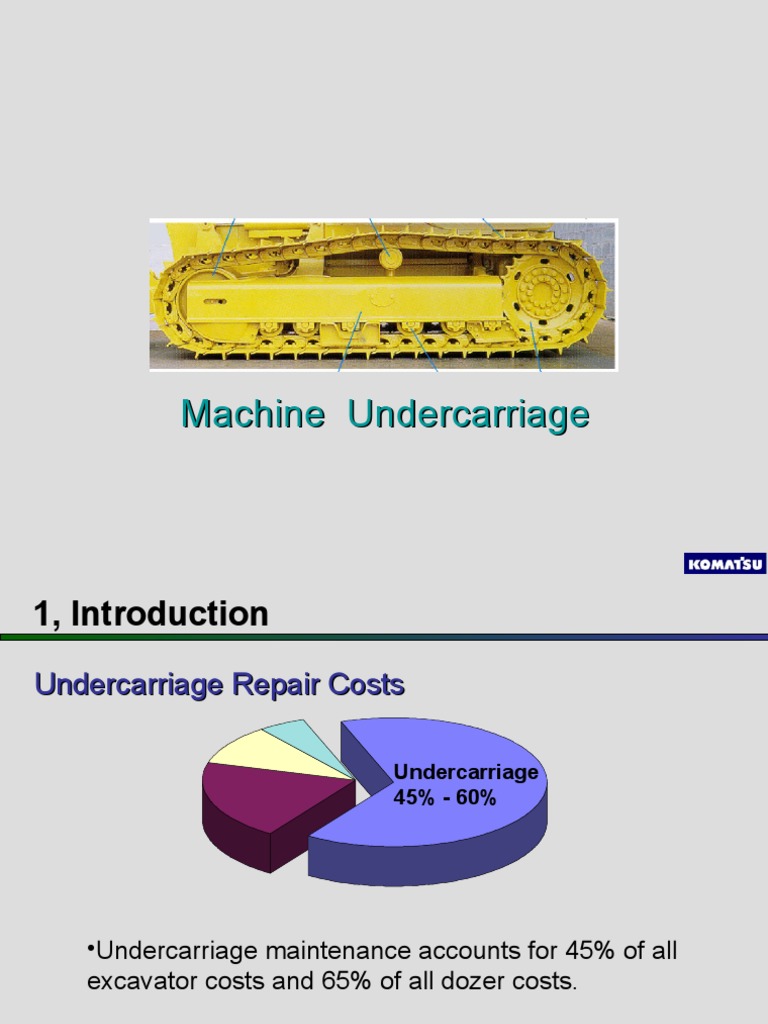 Machine Undercarriage

KOMATSU

1, Introduction

Undercarriage Repair Costs

Undercarriage 45% - 60%

•Undercarriage maintenance accounts for 45% of all excavator costs and 65% of all dozer costs.